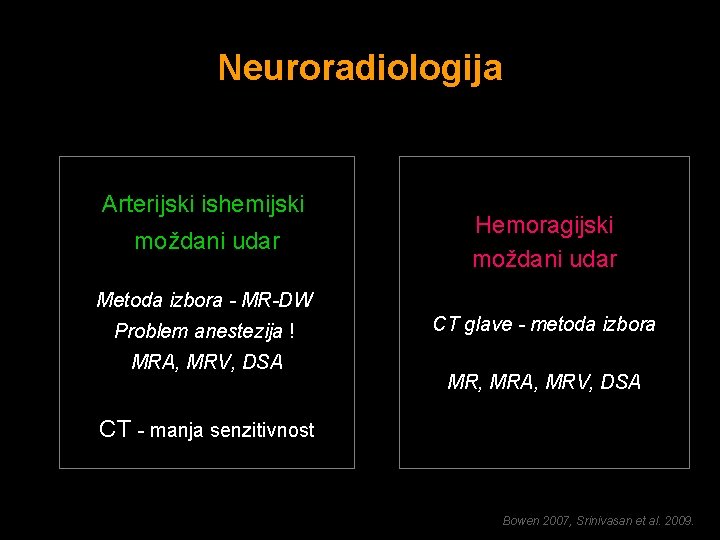 Neuroradiologija

Arterijski ishemijski moždani udar

Metoda izbora - MR-DW
Problem anestezija !
MRA, MRV, DSA

CT - manja senzitivnost

Hemoragijski moždani udar

CT glave - metoda izbora

MR, MRA, MRV, DSA

Bowen 2007, Srinivasan et al. 2009.